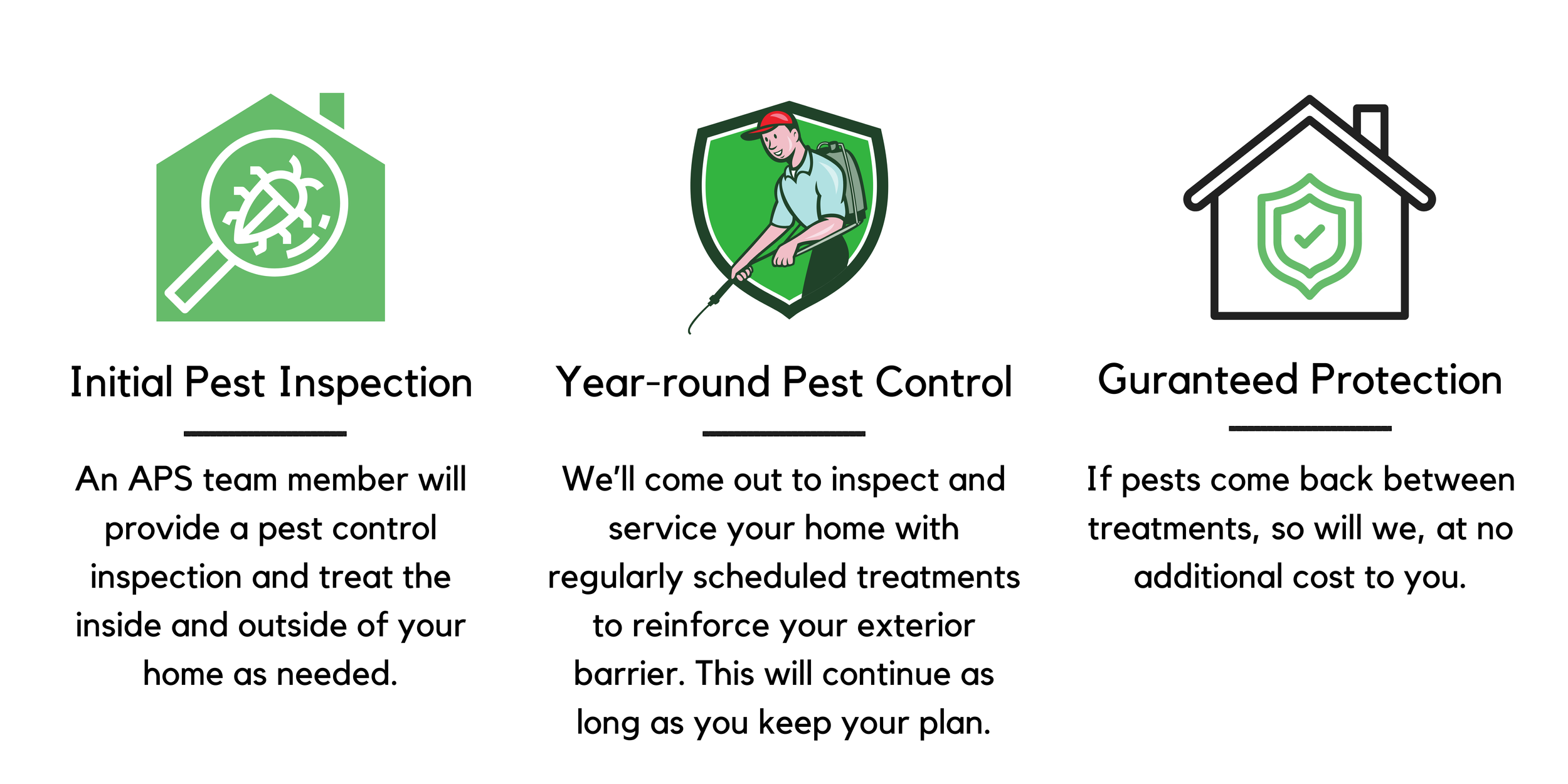 Initial Pest Inspection

An APS team member will provide a pest control inspection and treat the inside and outside of your home as needed.

Year-round Pest Control

We'll come out to inspect and service your home with regularly scheduled treatments to reinforce your exterior barrier. This will continue as long as you keep your plan.

Guranteed Protection

If pests come back between treatments, so will we, at no additional cost to you.